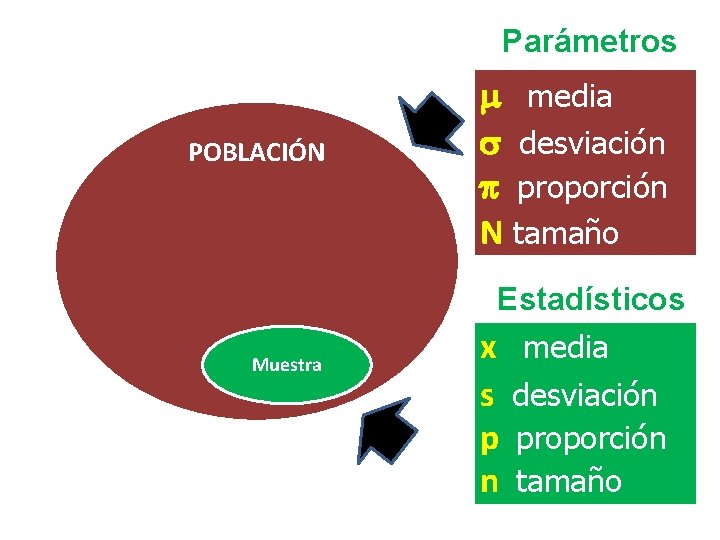 POBLACIÓN

Muestra

Parámetros

$\mu$ media
$\sigma$ desviación
$\pi$ proporción
N tamaño

Estadísticos

x media
s desviación
p proporción
n tamaño